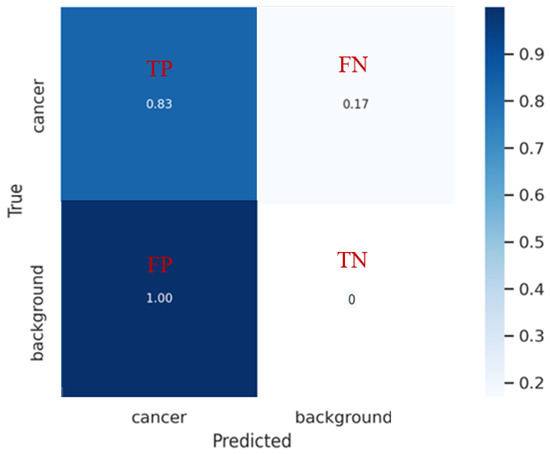 True

cancer

background

TP
0.83

FN
0.17

FP
1.00

TN
0

cancer background
Predicted

0.9
0.8
0.7
0.6
0.5
0.4
0.3
0.2